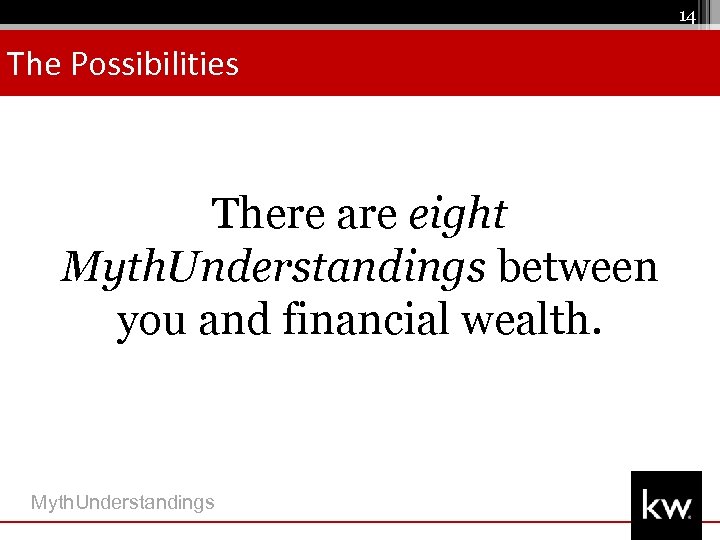 14

The Possibilities

There are eight MythUnderstandings between you and financial wealth.

MythUnderstandings

kw.